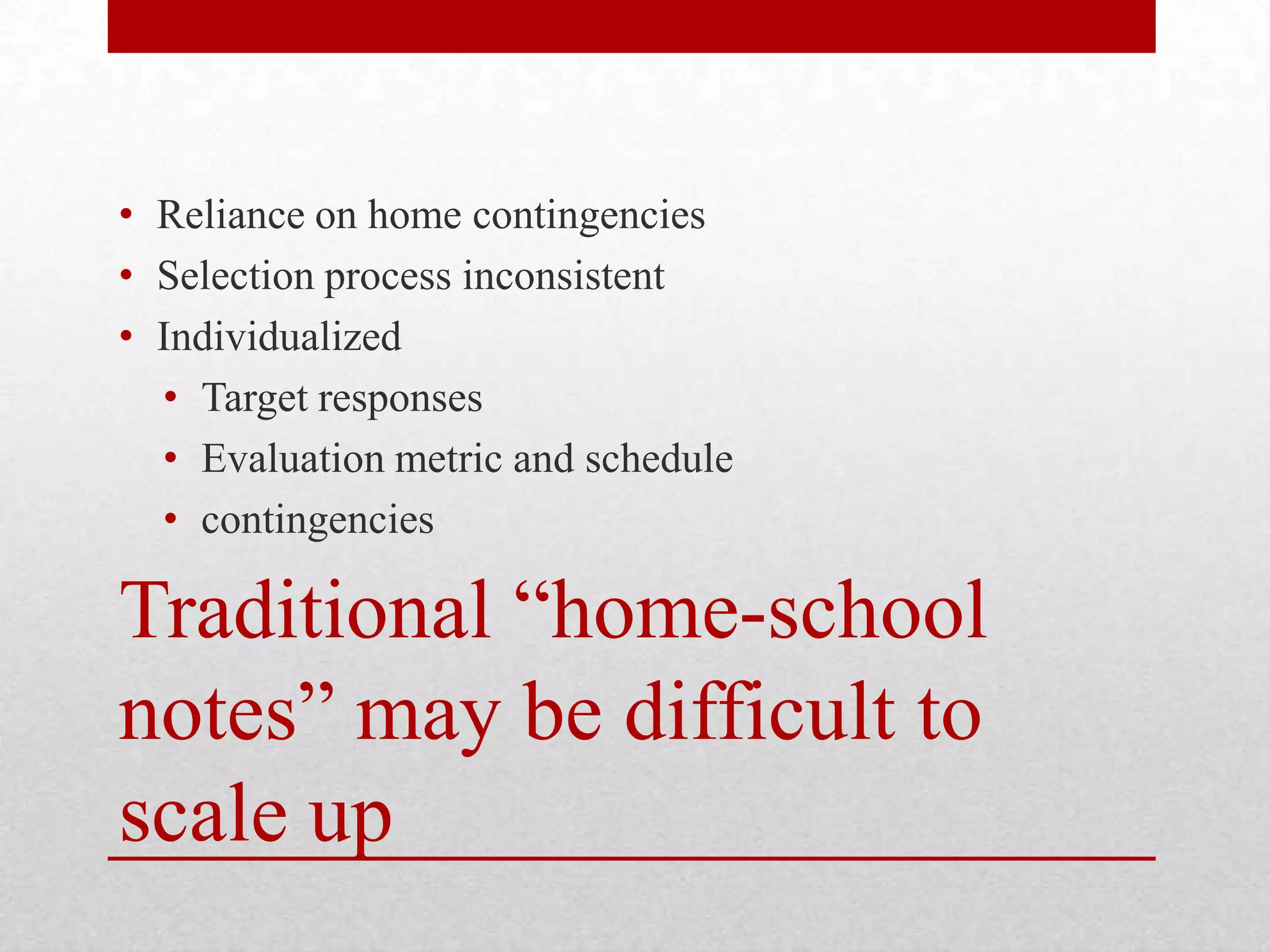 • Reliance on home contingencies
• Selection process inconsistent
• Individualized
  • Target responses
  • Evaluation metric and schedule
  • contingencies

Traditional “home-school notes” may be difficult to scale up